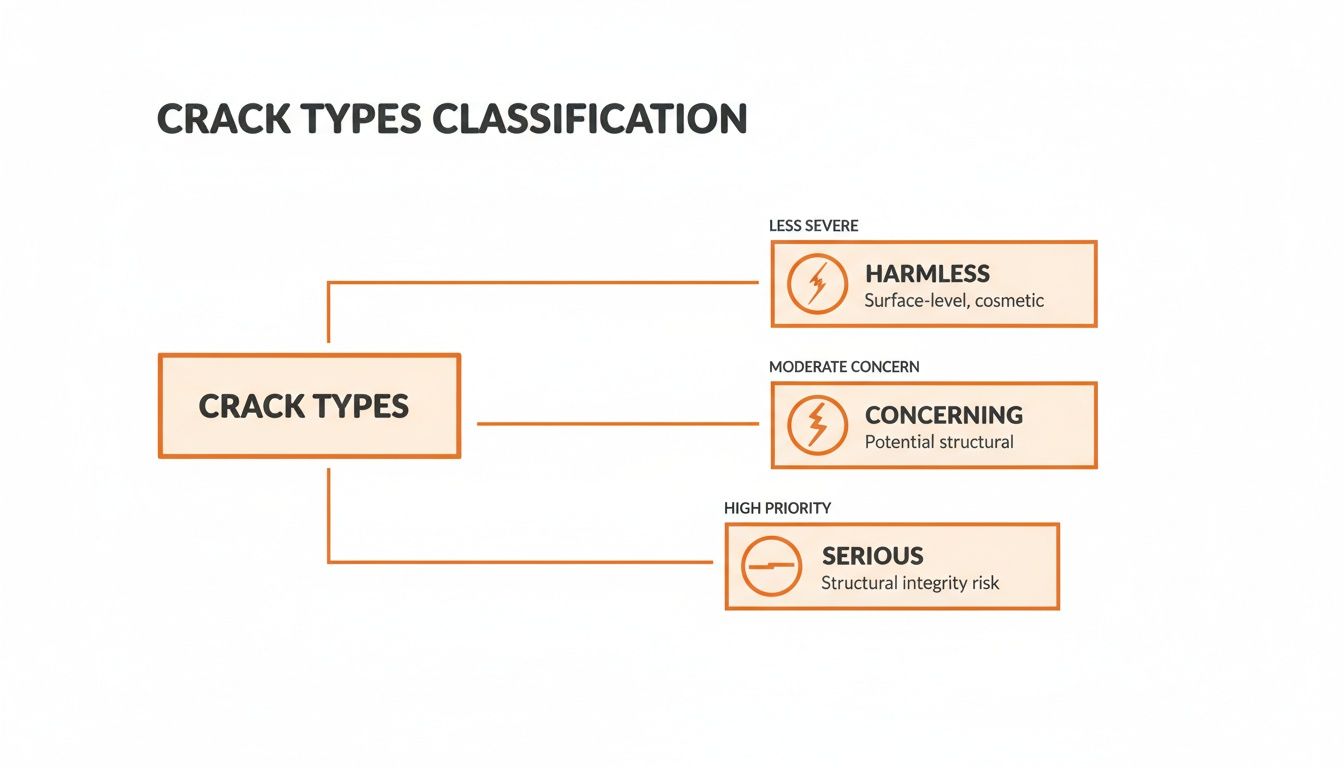 CRACK TYPES CLASSIFICATION

CRACK TYPES

LESS SEVERE

HARMLESS
Surface-level, cosmetic

MODERATE CONCERN

CONCERNING
Potential structural

HIGH PRIORITY

SERIOUS
Structural integrity risk